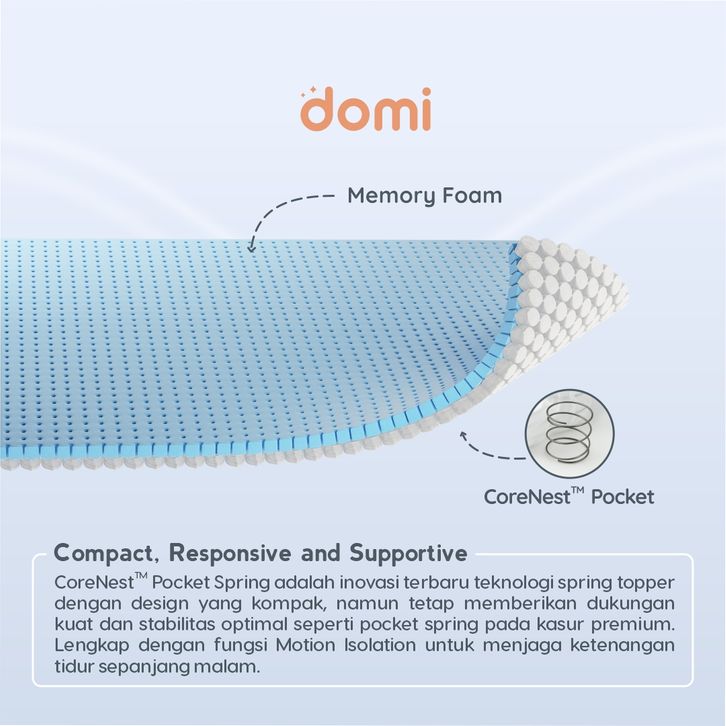 domi

Memory Foam

CoreNest™ Pocket

Compact, Responsive and Supportive

CoreNest™ Pocket Spring adalah inovasi terbaru teknologi spring topper dengan design yang kompak, namun tetap memberikan dukungan kuat dan stabilitas optimal seperti pocket spring pada kasur premium. Lengkap dengan fungsi Motion Isolation untuk menjaga ketenangan tidur sepanjang malam.